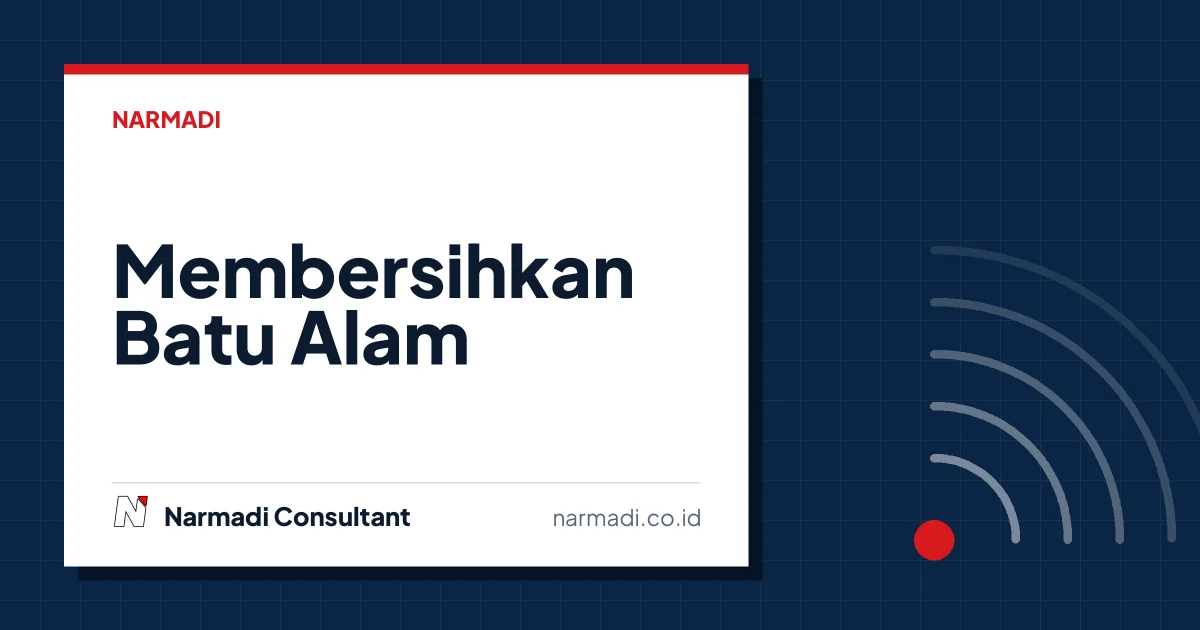 NARMADI

Membersihkan Batu Alam

Narmadi Consultant

narmadi.co.id